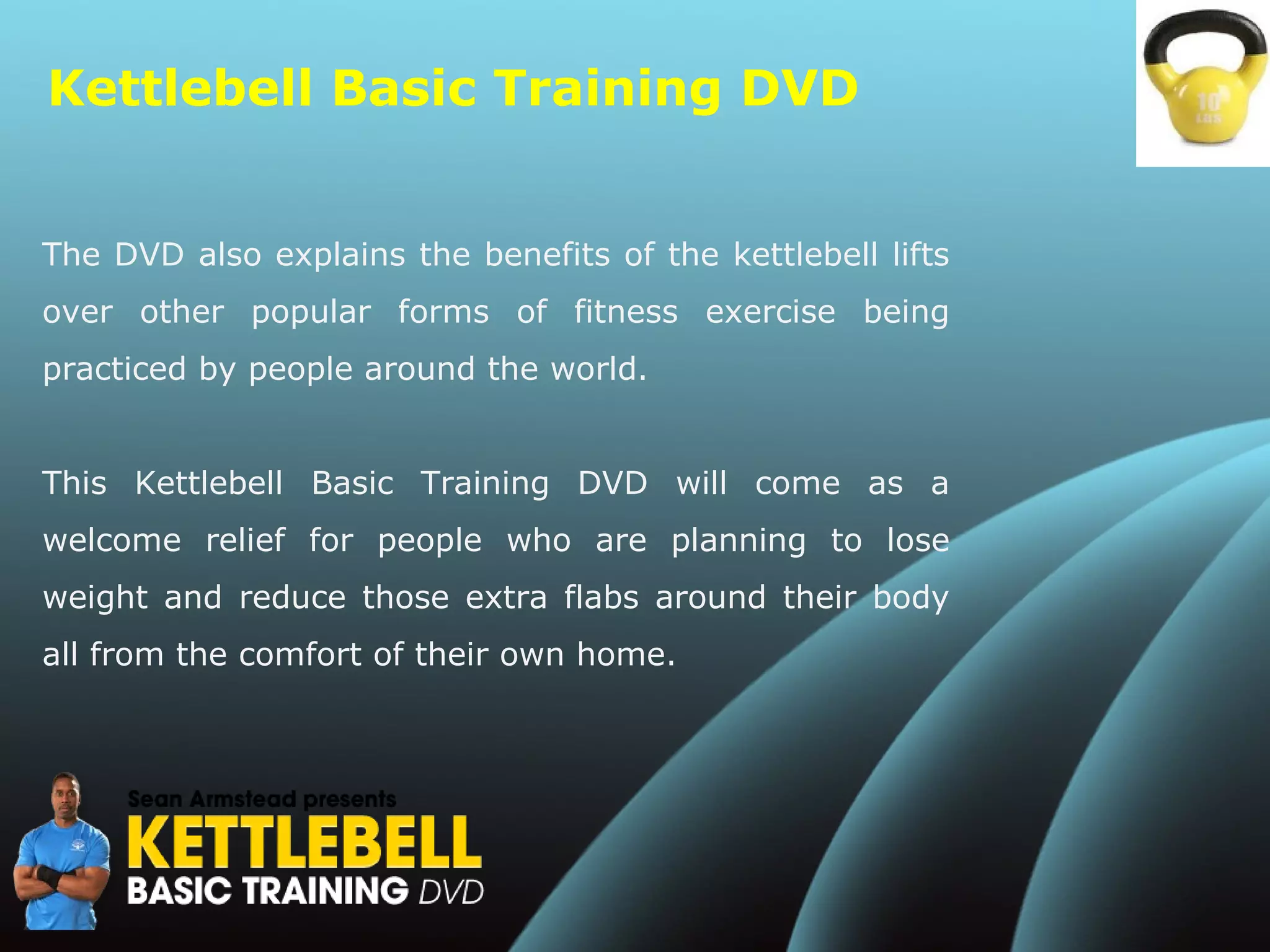 Kettlebell Basic Training DVD

10 LBS

The DVD also explains the benefits of the kettlebell lifts over other popular forms of fitness exercise being practiced by people around the world.

This Kettlebell Basic Training DVD will come as a welcome relief for people who are planning to lose weight and reduce those extra flabs around their body all from the comfort of their own home.

Sean Armstead presents
KETTLEBELL
BASIC TRAINING DVD